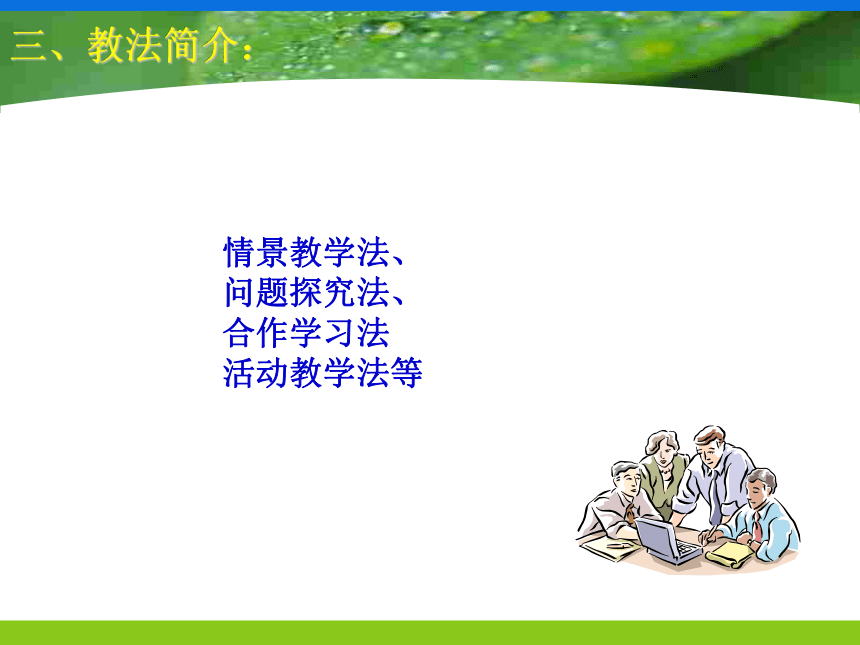 三、教法简介：

情景教学法、
问题探究法、
合作学习法
活动教学法等